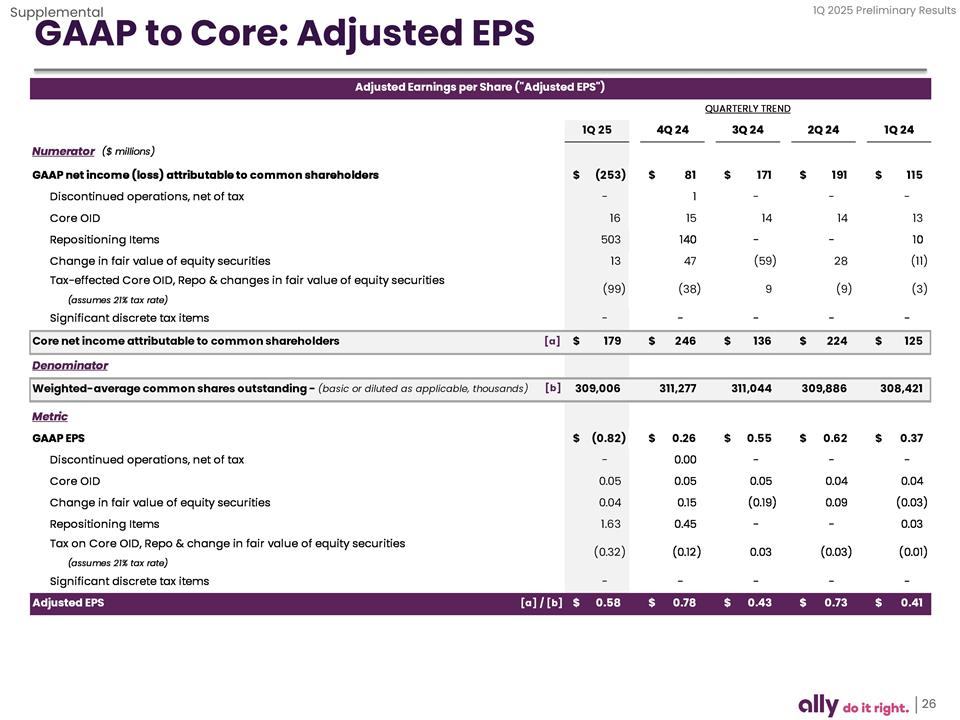 Supplemental

1Q 2025 Preliminary Results

GAAP to Core: Adjusted EPS

Adjusted Earnings per Share ("Adjusted EPS")

QUARTERLY TREND

| | | 1Q 25 | 4Q 24 | 3Q 24 | 2Q 24 | 1Q 24 |
|---|---|---|---|---|---|---|
| Numerator ($ millions) | | | | | | |
| GAAP net income (loss) attributable to common shareholders | | $ (253) | $ 81 | $ 171 | $ 191 | $ 115 |
| Discontinued operations, net of tax | | - | 1 | - | - | - |
| Core OID | | 16 | 15 | 14 | 14 | 13 |
| Repositioning Items | | 503 | 140 | - | - | 10 |
| Change in fair value of equity securities | | 13 | 47 | (59) | 28 | (11) |
| Tax-effected Core OID, Repo & changes in fair value of equity securities (assumes 21% tax rate) | | (99) | (38) | 9 | (9) | (3) |
| Significant discrete tax items | | - | - | - | - | - |
| Core net income attributable to common shareholders | [a] | $ 179 | $ 246 | $ 136 | $ 224 | $ 125 |
| Denominator | | | | | | |
| Weighted-average common shares outstanding - (basic or diluted as applicable, thousands) | [b] | 309,006 | 311,277 | 311,044 | 309,886 | 308,421 |
| Metric | | | | | | |
| GAAP EPS | | $ (0.82) | $ 0.26 | $ 0.55 | $ 0.62 | $ 0.37 |
| Discontinued operations, net of tax | | - | 0.00 | - | - | - |
| Core OID | | 0.05 | 0.05 | 0.05 | 0.04 | 0.04 |
| Change in fair value of equity securities | | 0.04 | 0.15 | (0.19) | 0.09 | (0.03) |
| Repositioning Items | | 1.63 | 0.45 | - | - | 0.03 |
| Tax on Core OID, Repo & change in fair value of equity securities (assumes 21% tax rate) | | (0.32) | (0.12) | 0.03 | (0.03) | (0.01) |
| Significant discrete tax items | | - | - | - | - | - |
| Adjusted EPS | [a] / [b] | $ 0.58 | $ 0.78 | $ 0.43 | $ 0.73 | $ 0.41 |

ally do it right. | 26